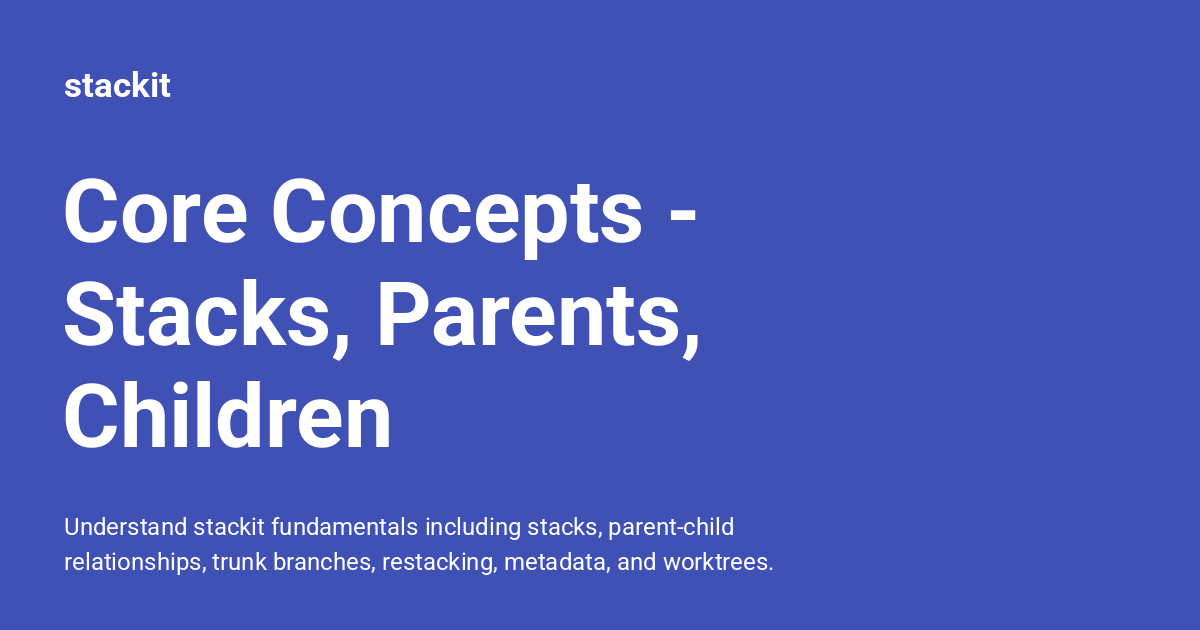 stackit

Core Concepts - Stacks, Parents, Children

Understand stackit fundamentals including stacks, parent-child relationships, trunk branches, restacking, metadata, and worktrees.